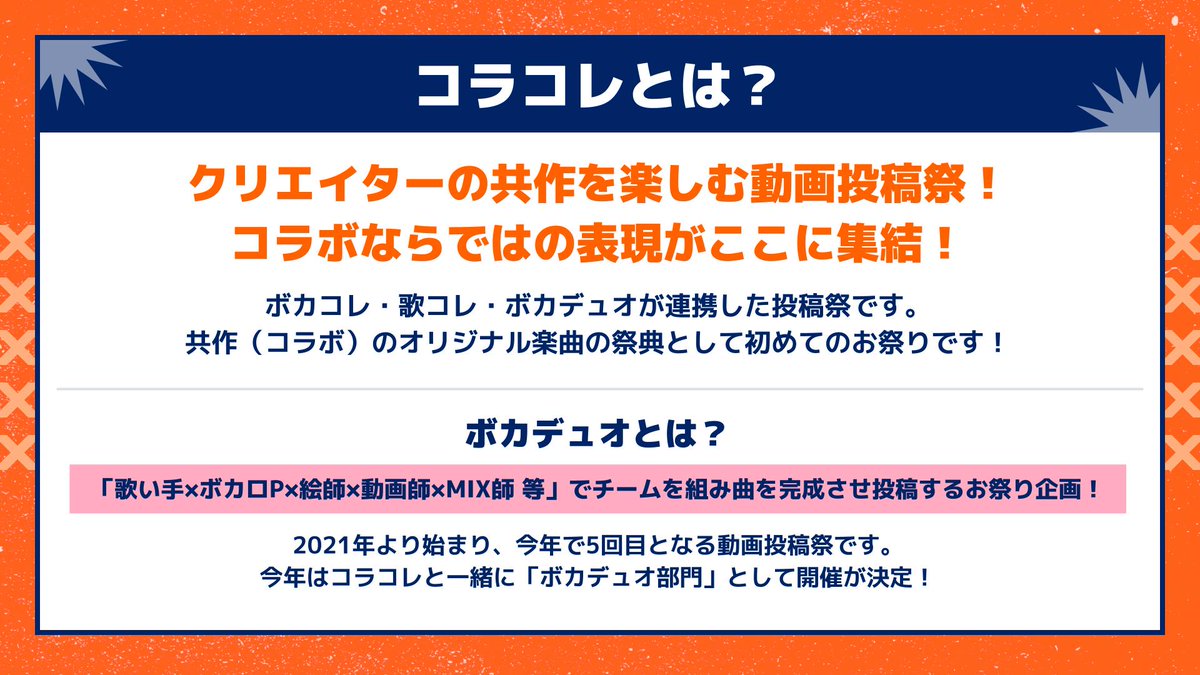 コラコレとは？

クリエイターの共作を楽しむ動画投稿祭！
コラボならではの表現がここに集結！

ボカコレ・歌コレ・ボカデュオが連携した投稿祭です。
共作（コラボ）のオリジナル楽曲の祭典として初めてのお祭りです！

ボカデュオとは？

「歌い手×ボカロP×絵師×動画師×MIX師 等」でチームを組み曲を完成させ投稿するお祭り企画！

2021年より始まり、今年で5回目となる動画投稿祭です。
今年はコラコレと一緒に「ボカデュオ部門」として開催が決定！